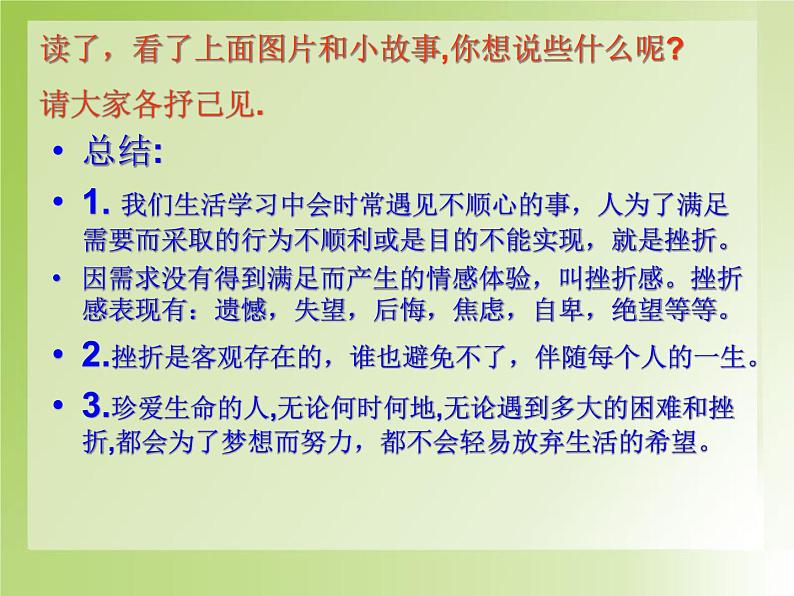 读了，看了上面图片和小故事,你想说些什么呢?

请大家各抒己见.

• 总结:

• 1. 我们生活学习中会时常遇见不顺心的事，人为了满足需要而采取的行为不顺利或是目的不能实现，就是挫折。

• 因需求没有得到满足而产生的情感体验，叫挫折感。挫折感表现有：遗憾，失望，后悔，焦虑，自卑，绝望等等。

• 2.挫折是客观存在的，谁也避免不了，伴随每个人的一生。

• 3.珍爱生命的人,无论何时何地,无论遇到多大的困难和挫折,都会为了梦想而努力，都不会轻易放弃生活的希望。